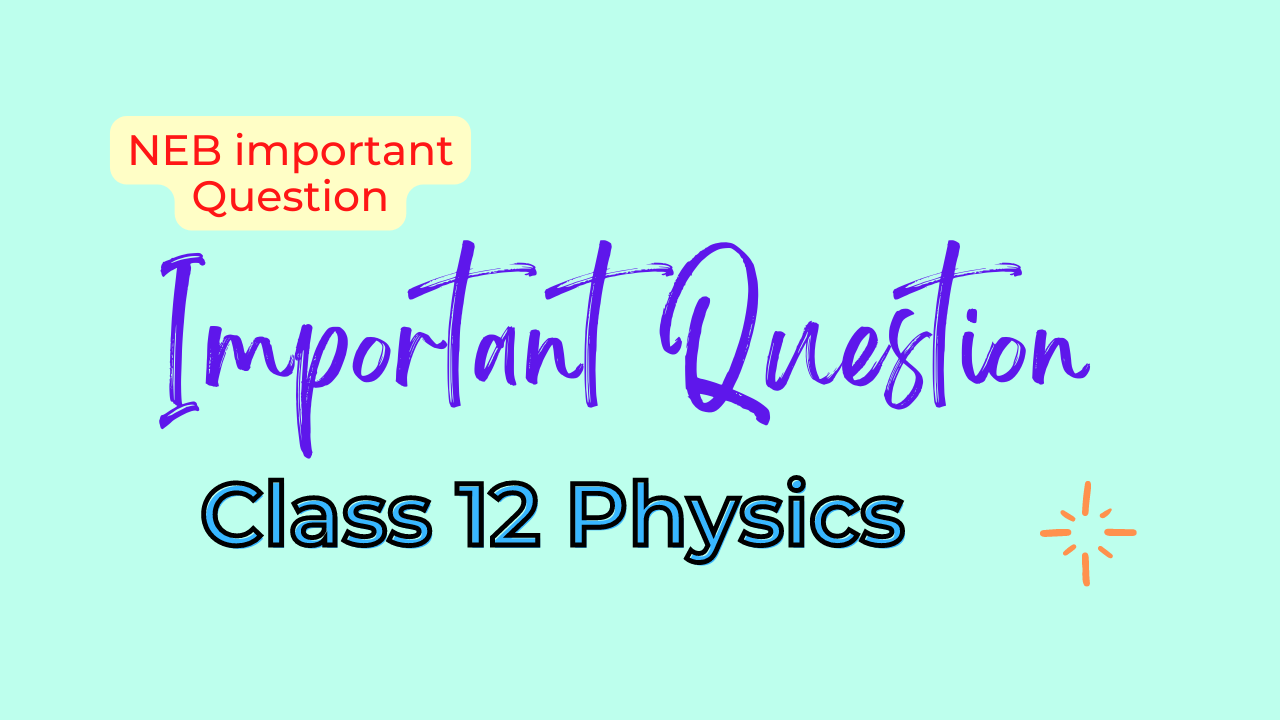 NEB important Question

Important Question

Class 12 Physics